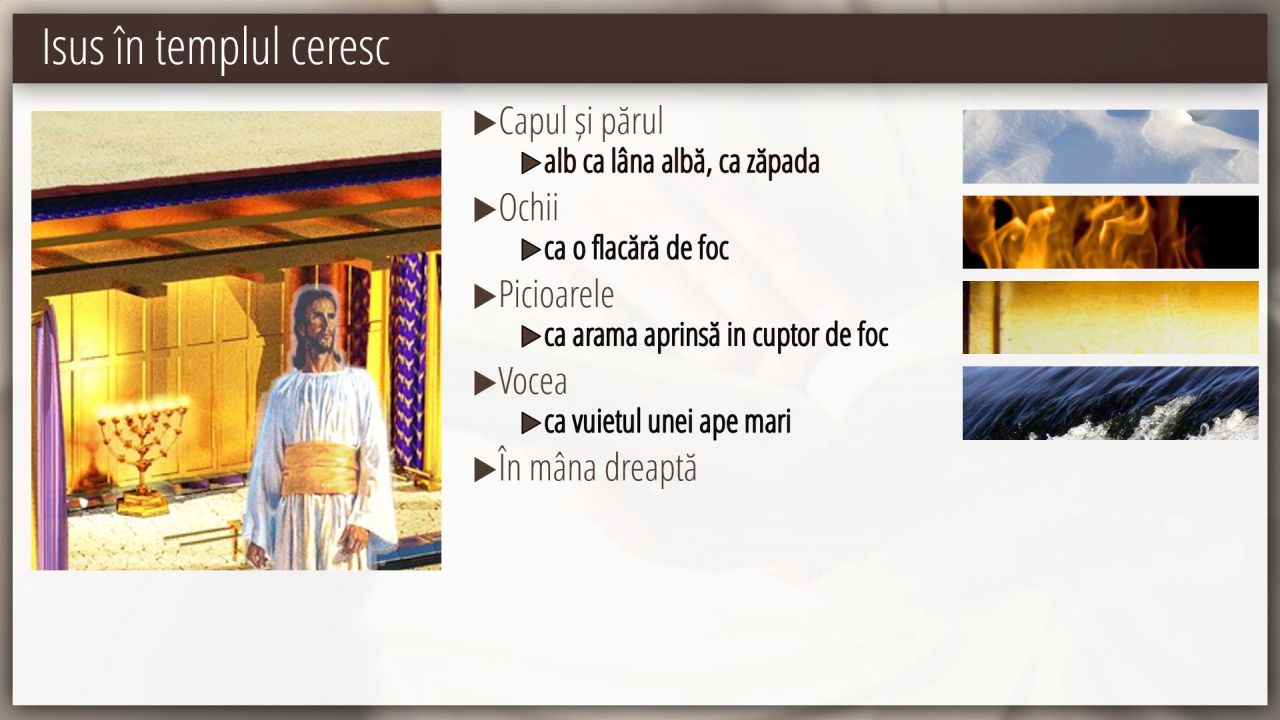 Isus în templul ceresc

▶Capul și părul
▶alb ca lâna albă, ca zăpada
▶Ochii
▶ca o flacără de foc
▶Picioarele
▶ca arama aprinsă in cuptor de foc
▶Vocea
▶ca vuietul unei ape mari
▶În mâna dreaptă